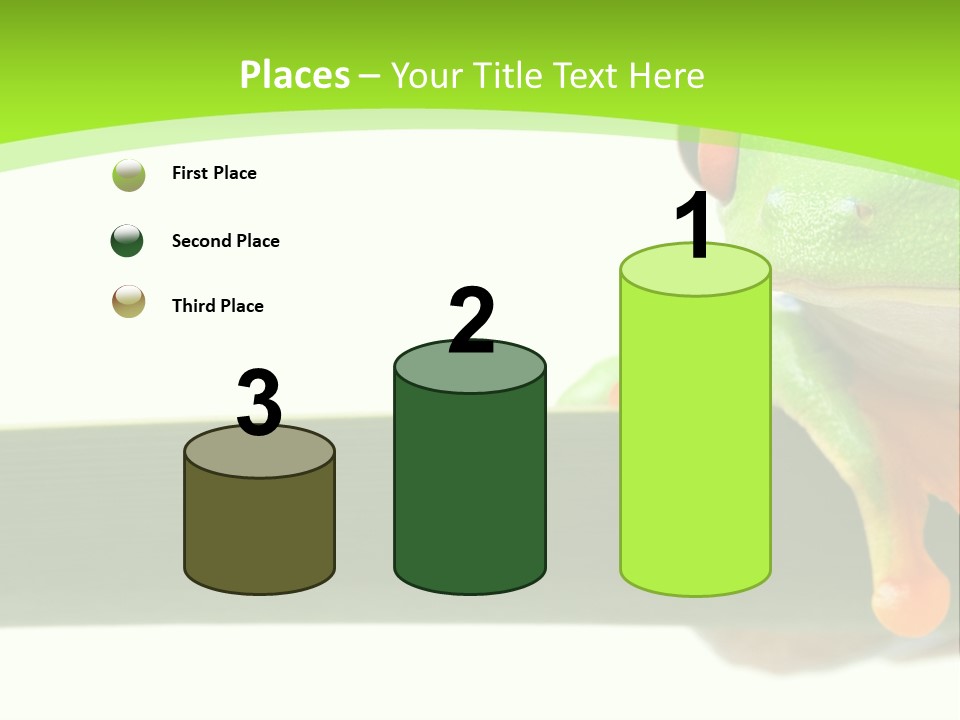 Places – Your Title Text Here

First Place

Second Place

Third Place

3

2

1